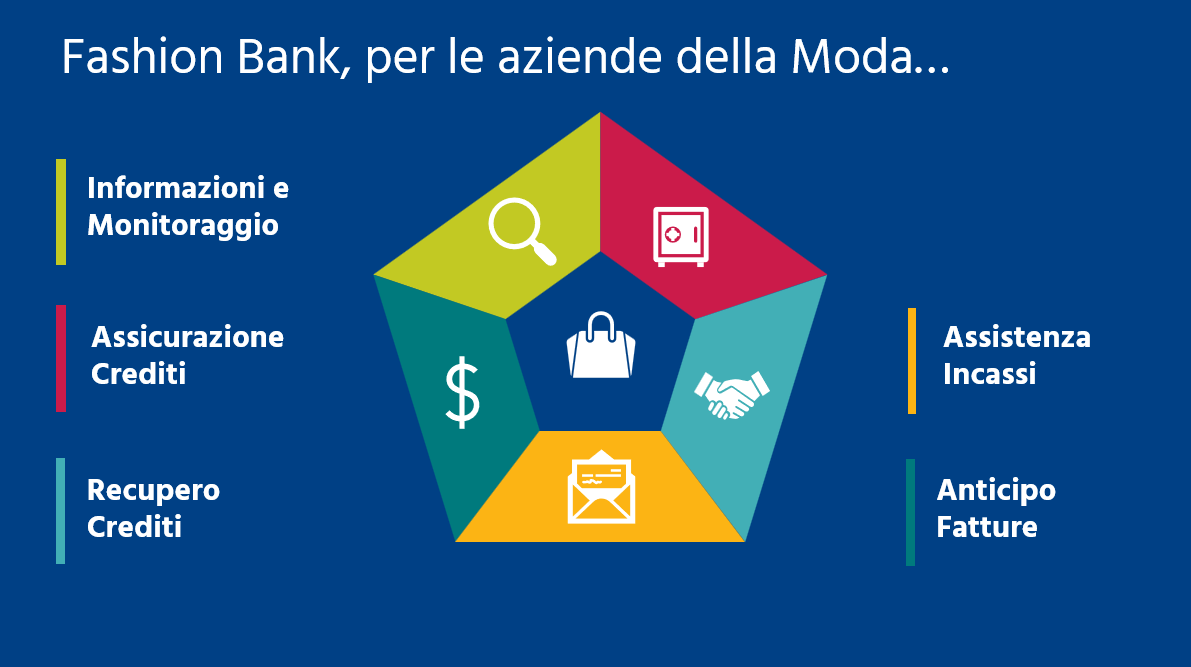 Fashion Bank, per le aziende della Moda…

Informazioni e Monitoraggio

Assicurazione Crediti

Recupero Crediti

$

Assistenza Incassi

Anticipo Fatture